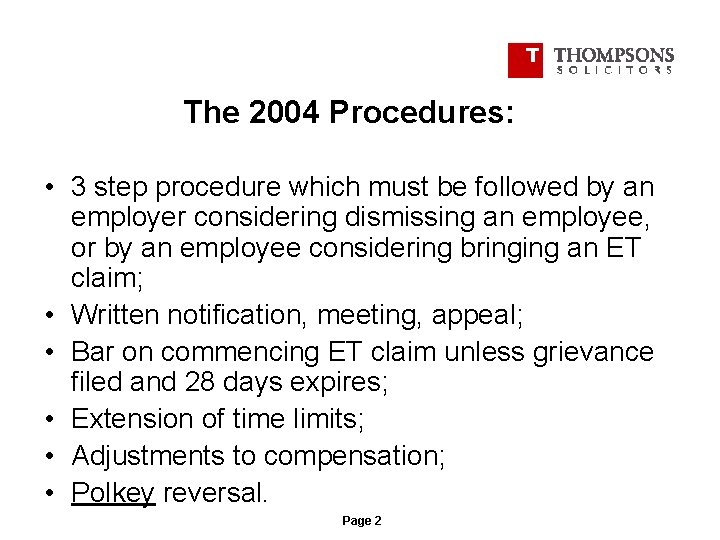 T THOMPSONS SOLICITORS

The 2004 Procedures:

• 3 step procedure which must be followed by an employer considering dismissing an employee, or by an employee considering bringing an ET claim;
• Written notification, meeting, appeal;
• Bar on commencing ET claim unless grievance filed and 28 days expires;
• Extension of time limits;
• Adjustments to compensation;
• Polkey reversal.

Page 2